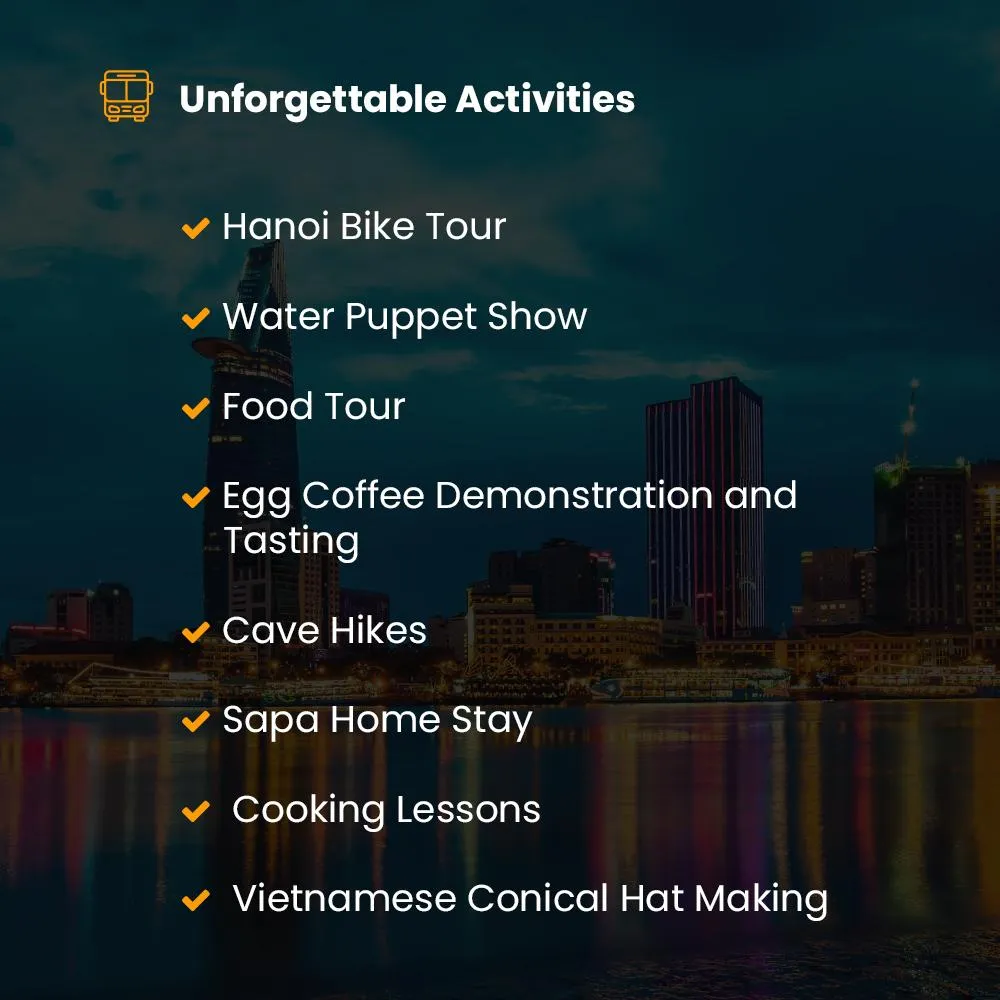 Unforgettable Activities

Hanoi Bike Tour

Water Puppet Show

Food Tour

Egg Coffee Demonstration and Tasting

Cave Hikes

Sapa Home Stay

Cooking Lessons

Vietnamese Conical Hat Making